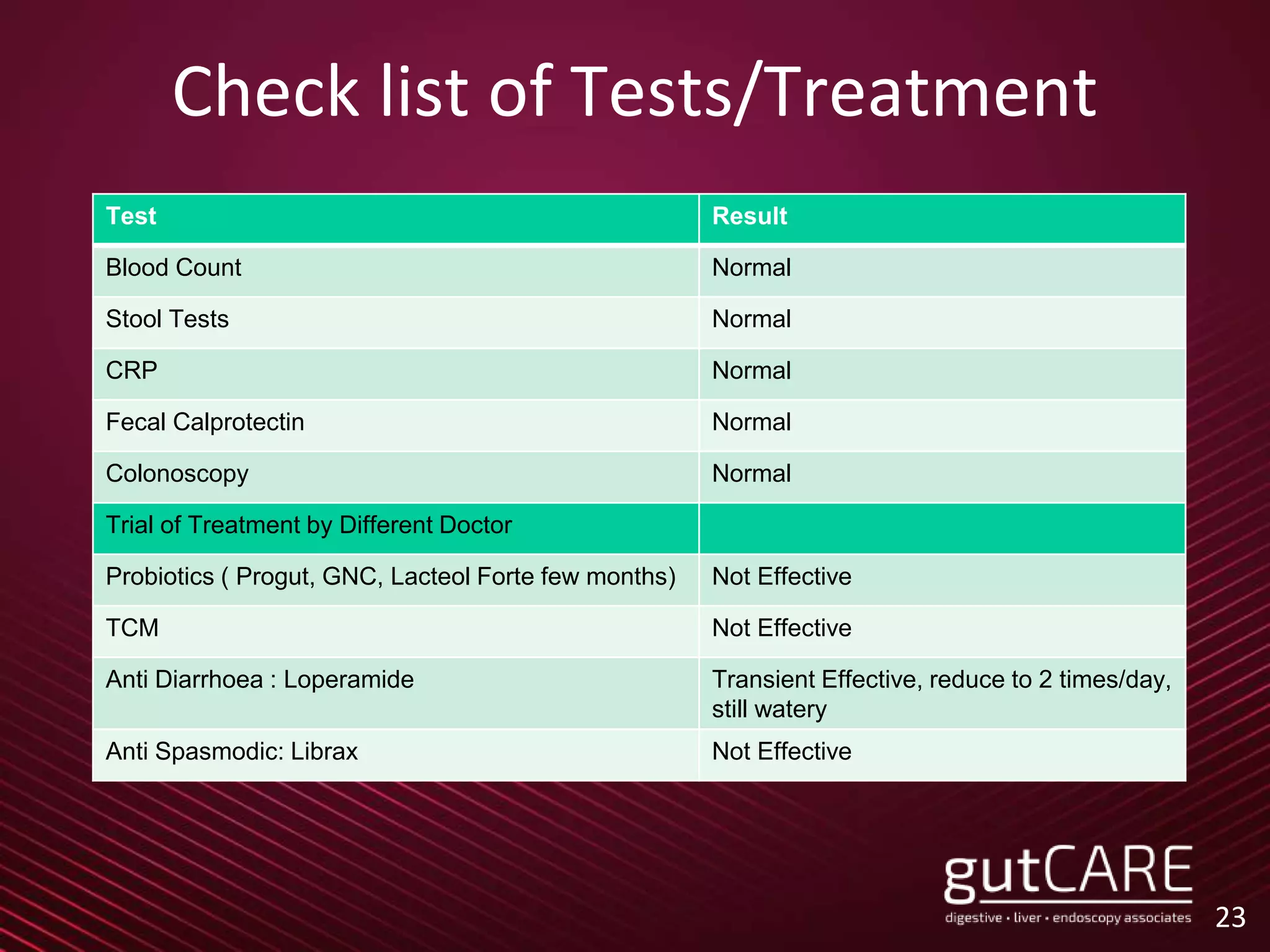 Check list of Tests/Treatment

| Test | Result |
|---|---|
| Blood Count | Normal |
| Stool Tests | Normal |
| CRP | Normal |
| Fecal Calprotectin | Normal |
| Colonoscopy | Normal |
| Trial of Treatment by Different Doctor | |
| Probiotics ( Progut, GNC, Lacteol Forte few months) | Not Effective |
| TCM | Not Effective |
| Anti Diarrhoea : Loperamide | Transient Effective, reduce to 2 times/day, still watery |
| Anti Spasmodic: Librax | Not Effective |

gutCARE
digestive · liver · endoscopy associates

23